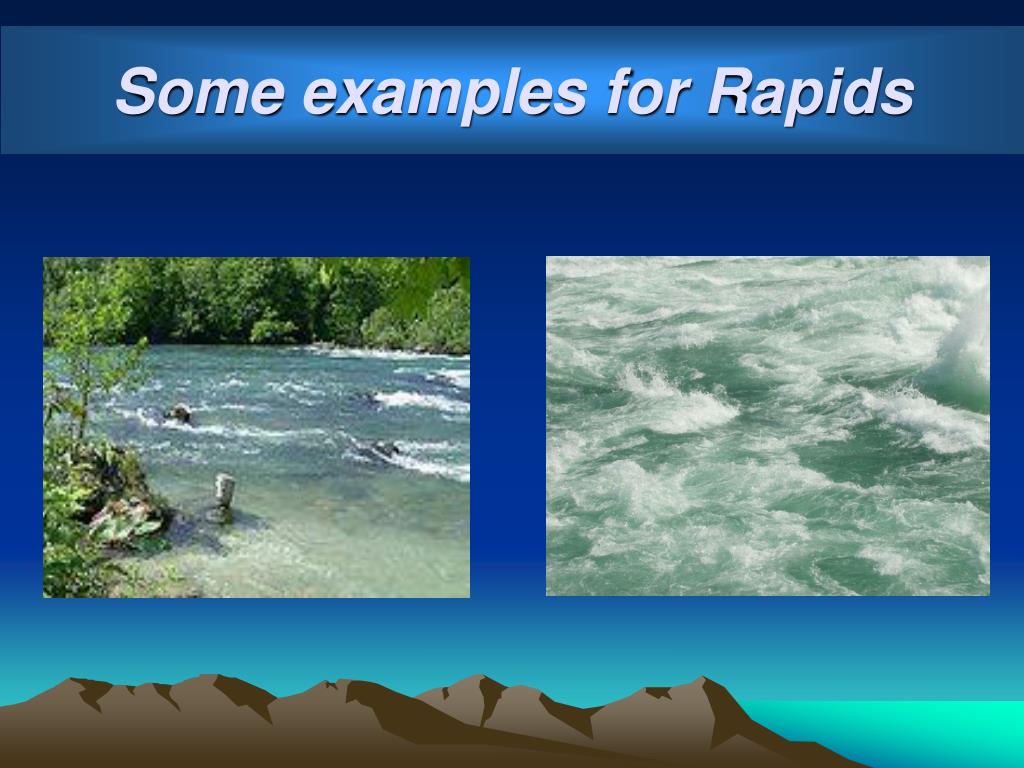 Some examples for Rapids